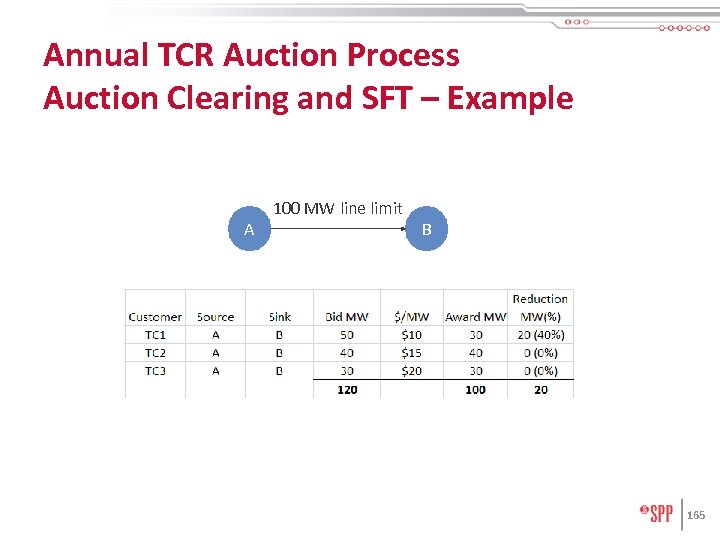 Annual TCR Auction Process
Auction Clearing and SFT – Example

100 MW line limit
A
B

| Customer | Source | Sink | Bid MW | \$/MW | Award MW | Reduction MW(%) |
|---|---|---|---|---|---|---|
| TC1 | A | B | 50 | \$10 | 30 | 20 (40%) |
| TC2 | A | B | 40 | \$15 | 40 | 0 (0%) |
| TC3 | A | B | 30 | \$20 | 30 | 0 (0%) |
| | | | 120 | | 100 | 20 |

SPP
165